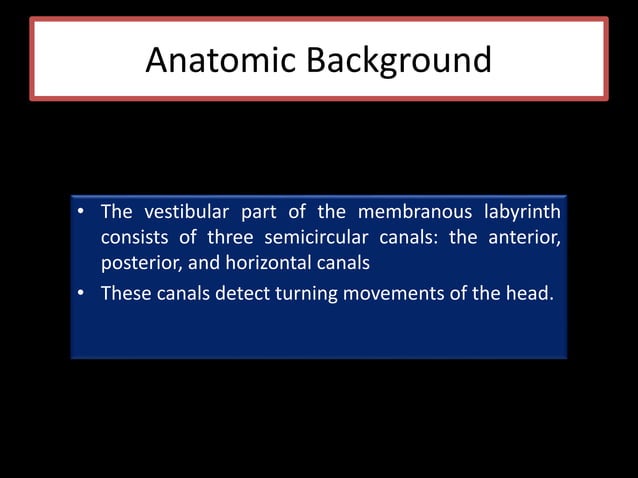 Anatomic Background

• The vestibular part of the membranous labyrinth consists of three semicircular canals: the anterior, posterior, and horizontal canals
• These canals detect turning movements of the head.